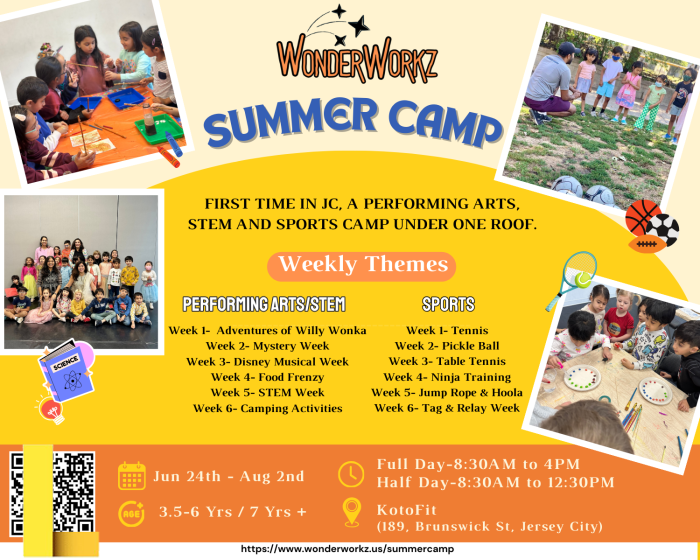 WONDERWORKZ

SUMMER CAMP

FIRST TIME IN JC, A PERFORMING ARTS, STEM AND SPORTS CAMP UNDER ONE ROOF.

Weekly Themes

PERFORMING ARTS/STEM

Week 1- Adventures of Willy Wonka
Week 2- Mystery Week
Week 3- Disney Musical Week
Week 4- Food Frenzy
Week 5- STEM Week
Week 6- Camping Activities

SPORTS

Week 1- Tennis
Week 2- Pickle Ball
Week 3- Table Tennis
Week 4- Ninja Training
Week 5- Jump Rope & Hoola
Week 6- Tag & Relay Week

SCIENCE

Jun 24th - Aug 2nd

AGE

3.5-6 Yrs / 7 Yrs +

Full Day-8:30AM to 4PM
Half Day-8:30AM to 12:30PM

KotoFit
(189, Brunswick St, Jersey City)

https://www.wonderworkz.us/summercamp